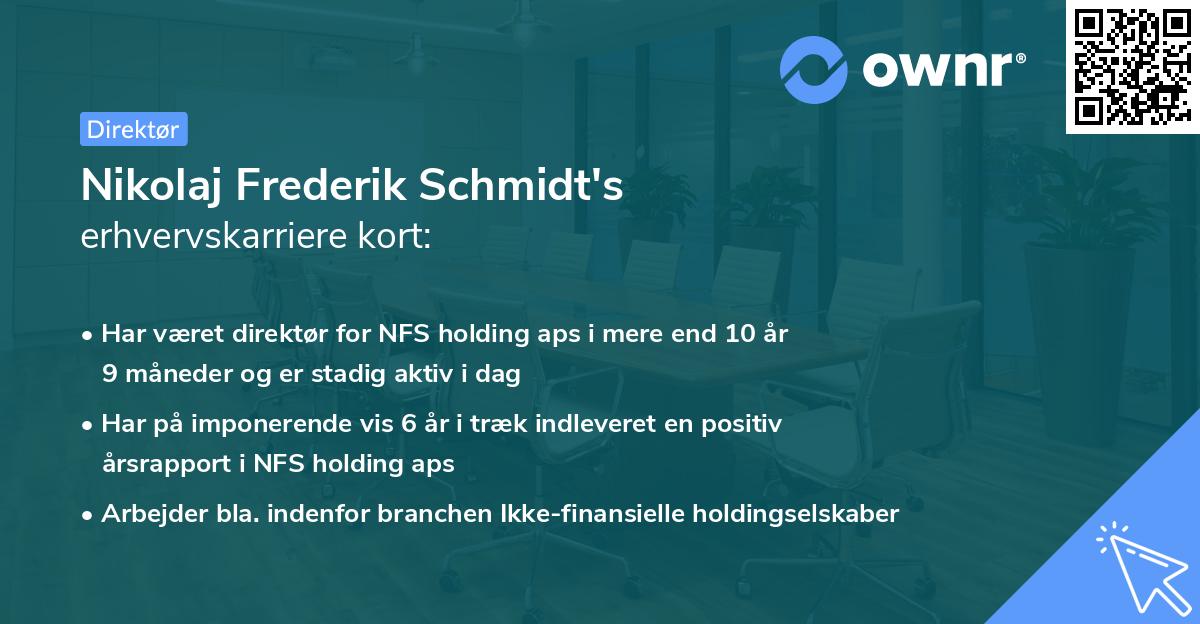 ownr®

Direktør

Nikolaj Frederik Schmidt's
erhvervskarriere kort:

• Har været direktør for NFS holding aps i mere end 10 år 9 måneder og er stadig aktiv i dag

• Har på imponerende vis 6 år i træk indleveret en positiv årsrapport i NFS holding aps

• Arbejder bla. indenfor branchen Ikke-finansielle holdingselskaber